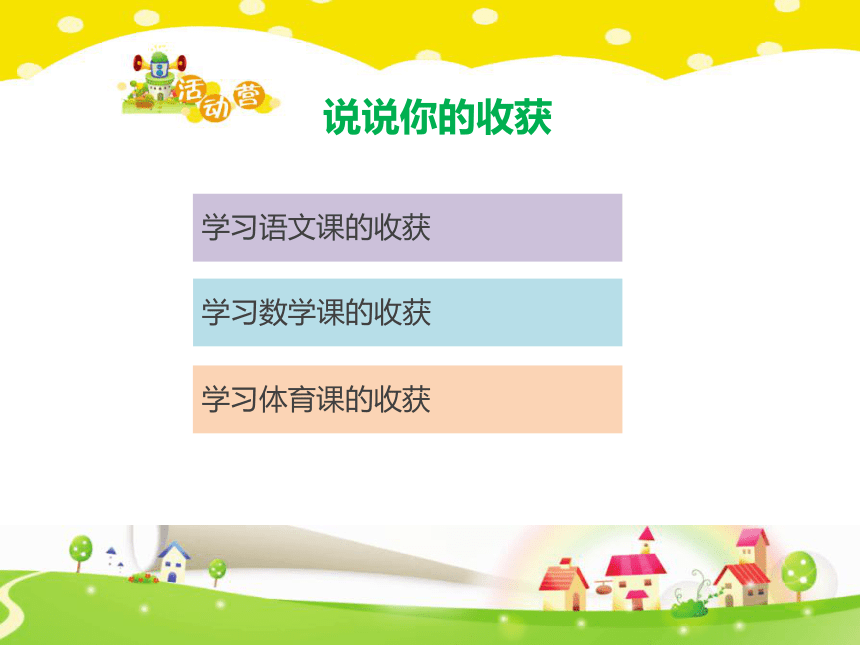 活动营

说说你的收获

学习语文课的收获

学习数学课的收获

学习体育课的收获